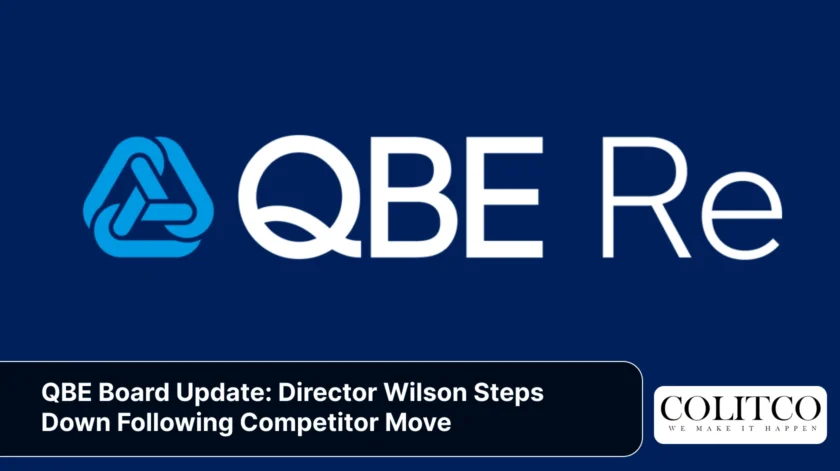 QBE Re

QBE Board Update: Director Wilson Steps Down Following Competitor Move

COLITCO
WE MAKE IT HAPPEN